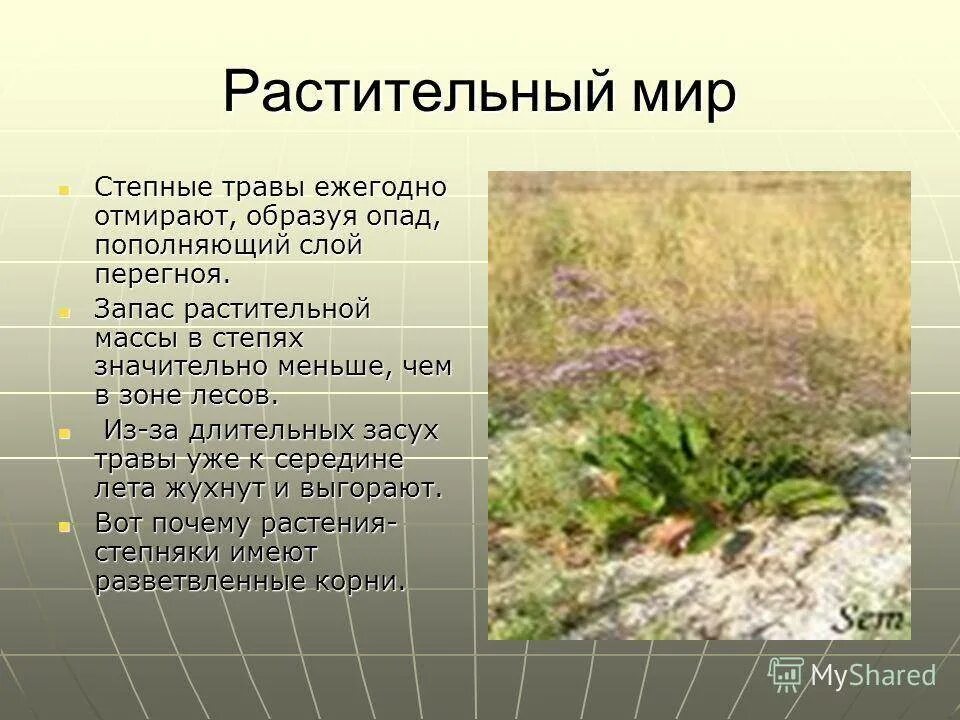 Растительный мир

Степные травы ежегодно отмирают, образуя опад, пополняющий слой перегноя.

Запас растительной массы в степях значительно меньше, чем в зоне лесов.

Из-за длительных засух травы уже к середине лета жухнут и выгорают.

Вот почему растения-степняки имеют разветвленные корни.

Sem

MyShared